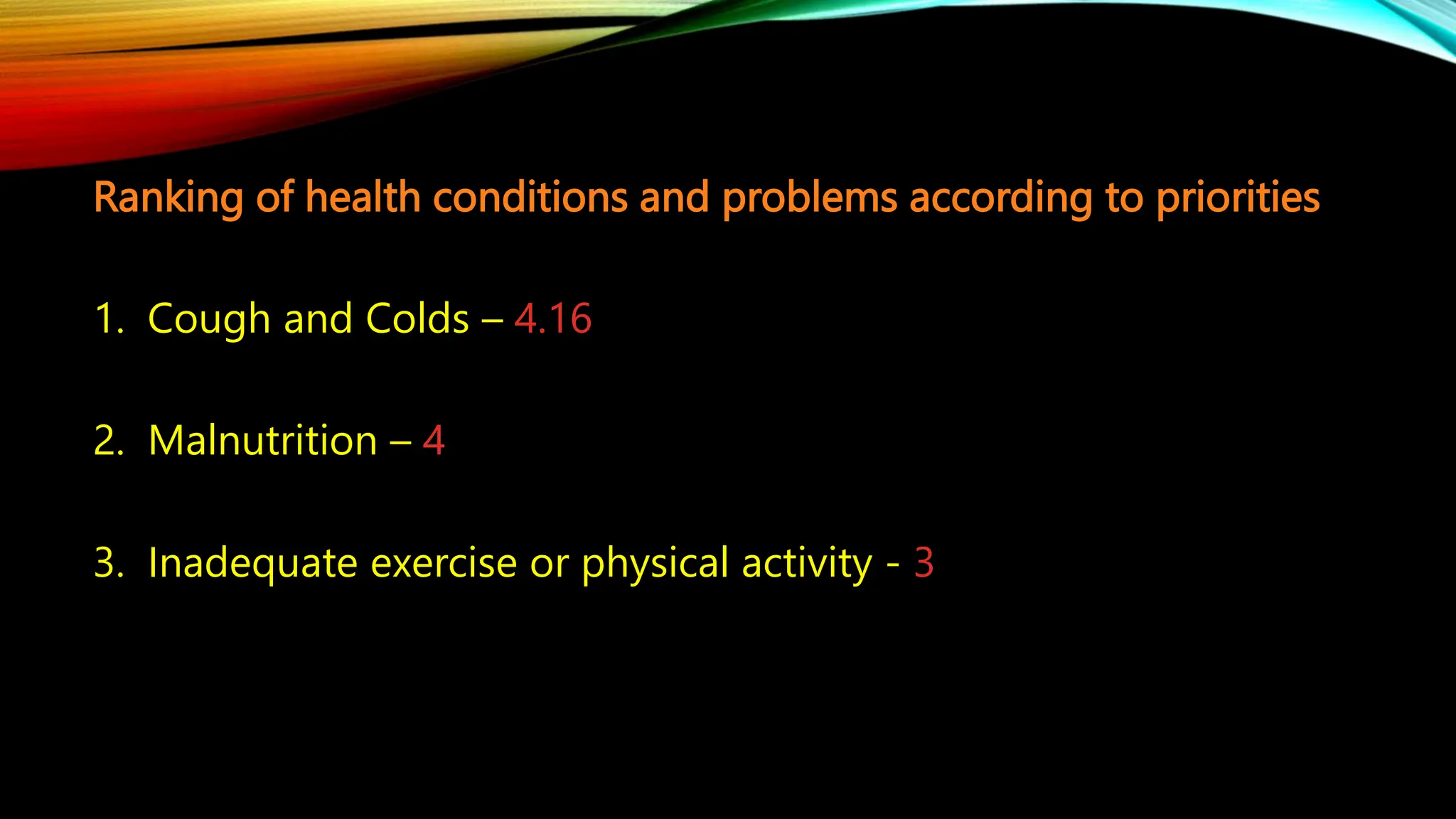 Ranking of health conditions and problems according to priorities

1. Cough and Colds – 4.16

2. Malnutrition – 4

3. Inadequate exercise or physical activity - 3